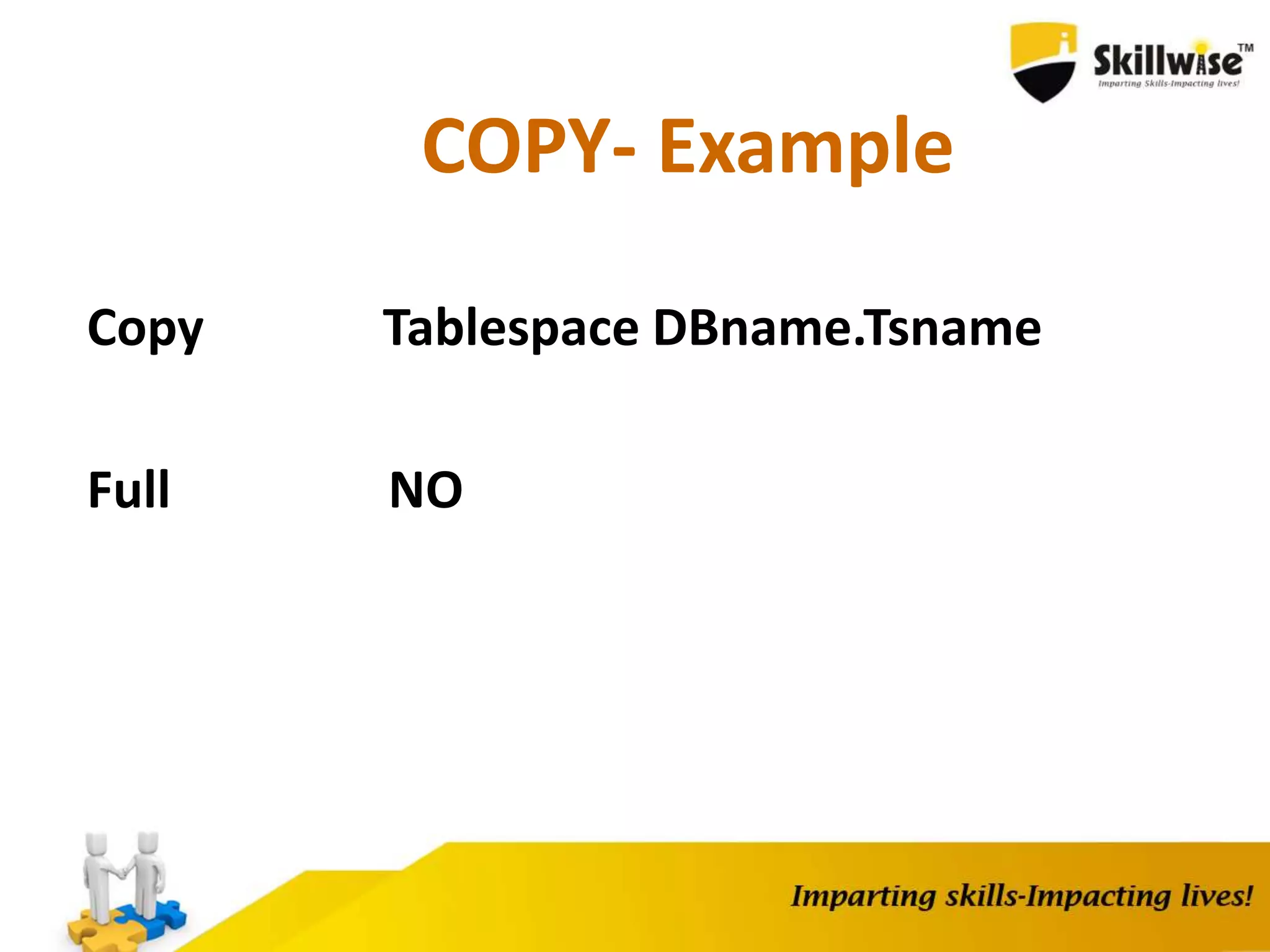 Skillwise™
Imparting Skills-Impacting lives!

COPY- Example

Copy Tablespace DBname.Tsname

Full NO

Imparting skills-Impacting lives!